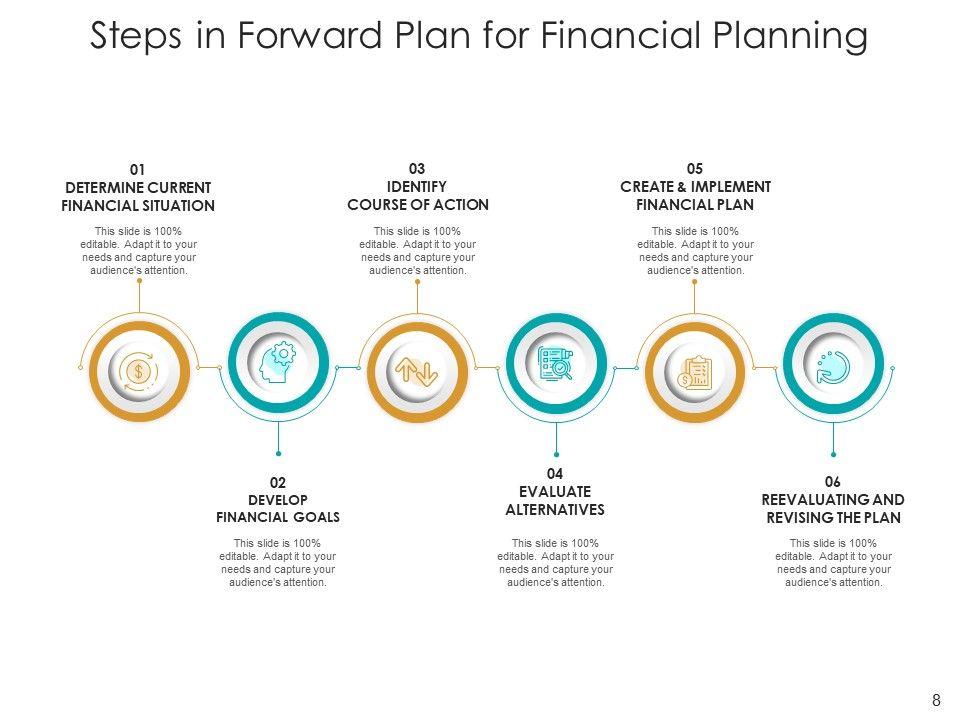 Steps in Forward Plan for Financial Planning

01
DETERMINE CURRENT FINANCIAL SITUATION

This slide is 100% editable. Adapt it to your needs and capture your audience's attention.

03
IDENTIFY COURSE OF ACTION

This slide is 100% editable. Adapt it to your needs and capture your audience's attention.

05
CREATE & IMPLEMENT FINANCIAL PLAN

This slide is 100% editable. Adapt it to your needs and capture your audience's attention.

02
DEVELOP FINANCIAL GOALS

This slide is 100% editable. Adapt it to your needs and capture your audience's attention.

04
EVALUATE ALTERNATIVES

This slide is 100% editable. Adapt it to your needs and capture your audience's attention.

06
REEVALUATING AND REVISING THE PLAN

This slide is 100% editable. Adapt it to your needs and capture your audience's attention.

8